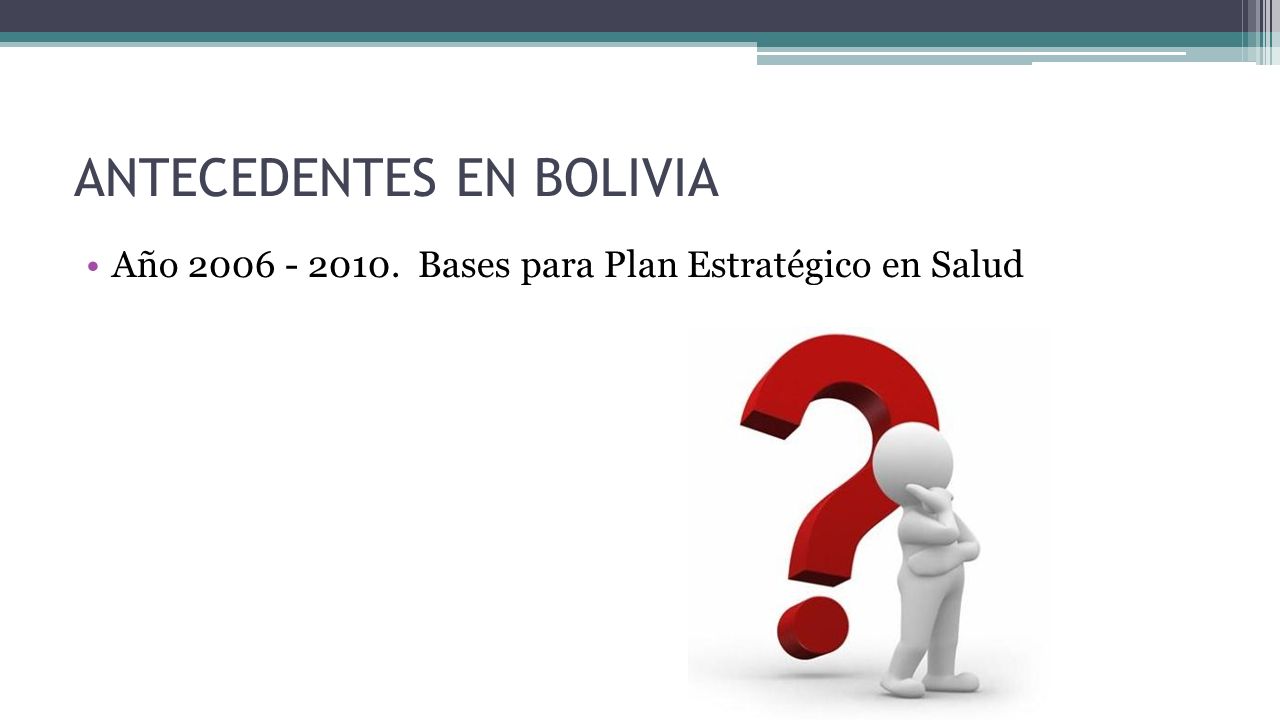 ANTECEDENTES EN BOLIVIA

• Año 2006 - 2010. Bases para Plan Estratégico en Salud